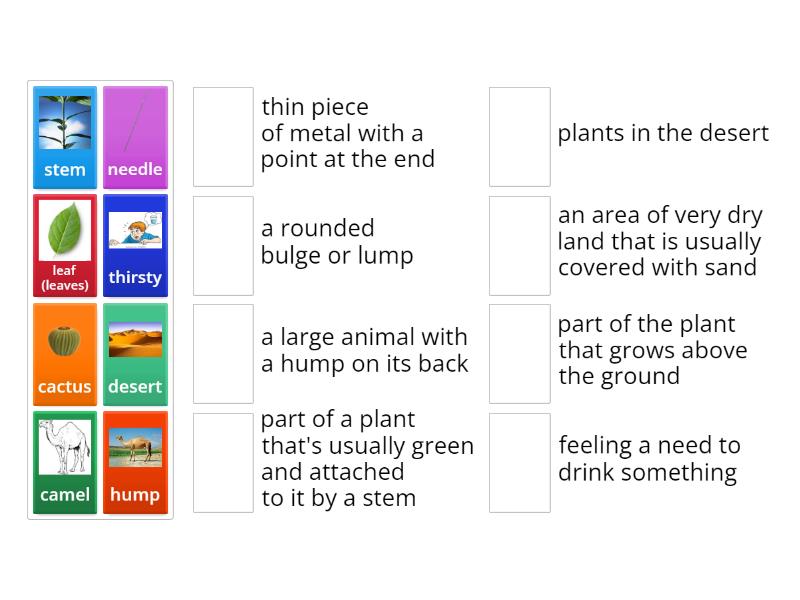 stem
needle
leaf (leaves)
thirsty
cactus
desert
camel
hump

thin piece of metal with a point at the end

a rounded bulge or lump

a large animal with a hump on its back

part of a plant that's usually green and attached to it by a stem

plants in the desert

an area of very dry land that is usually covered with sand

part of the plant that grows above the ground

feeling a need to drink something